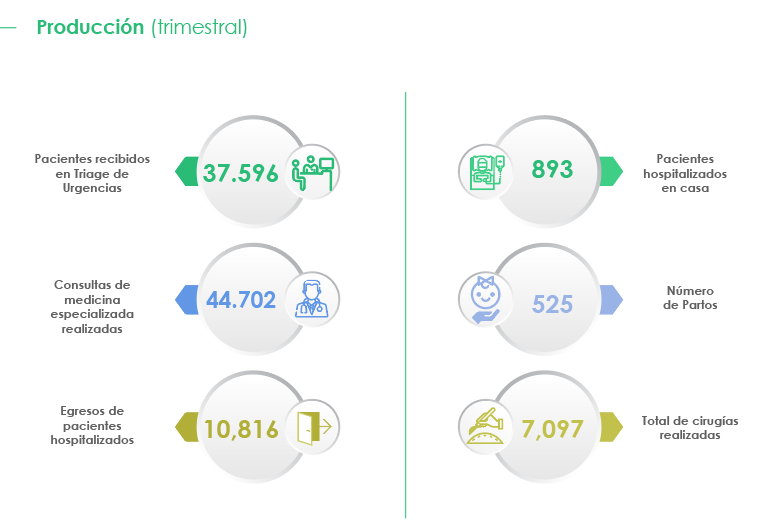 Producción (trimestral)

Pacientes recibidos en Triage de Urgencias

37.596

Consultas de medicina especializada realizadas

44.702

Egresos de pacientes hospitalizados

10,816

893

Pacientes hospitalizados en casa

525

Número de Partos

7,097

Total de cirugías realizadas